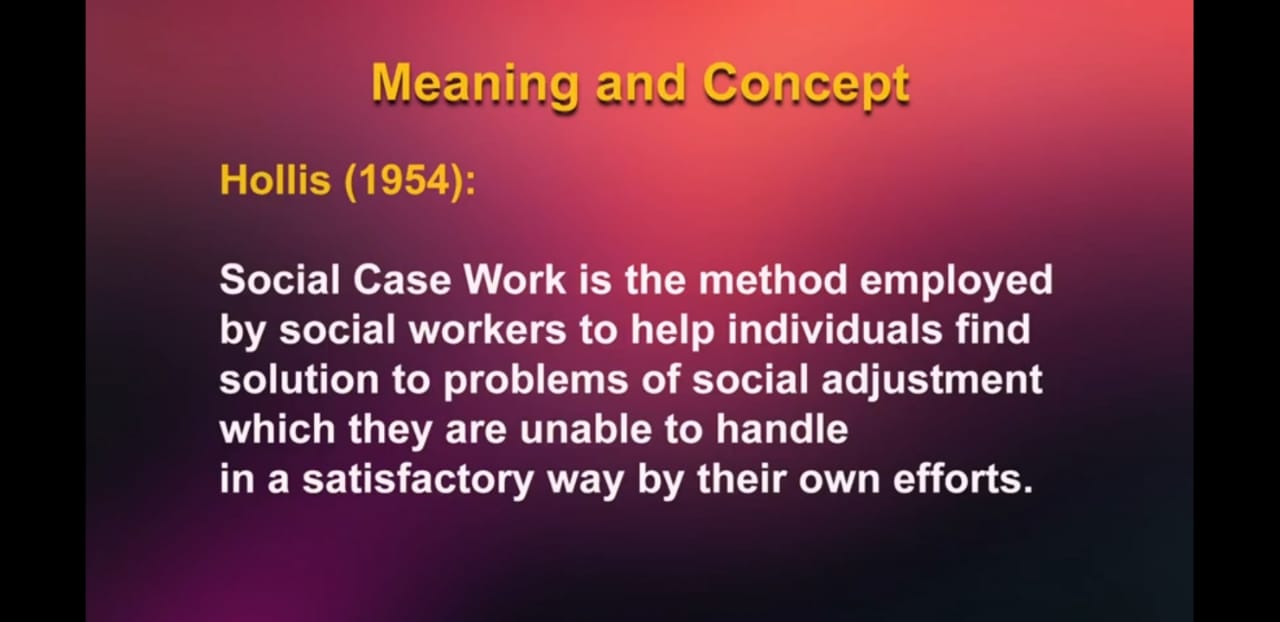 Meaning and Concept

Hollis (1954):

Social Case Work is the method employed by social workers to help individuals find solution to problems of social adjustment which they are unable to handle in a satisfactory way by their own efforts.